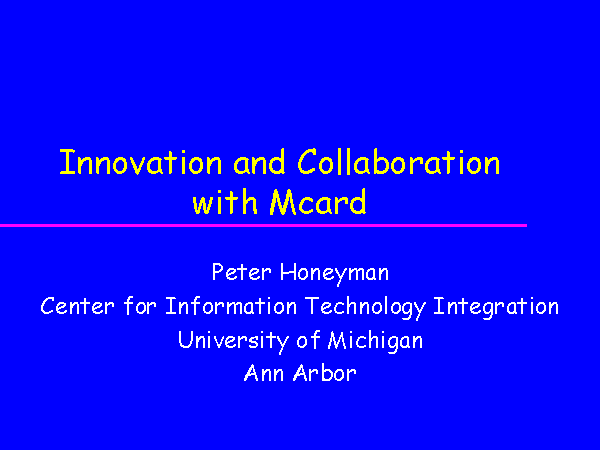 Innovation and Collaboration with Mcard

Peter Honeyman
Center for Information Technology Integration
University of Michigan
Ann Arbor